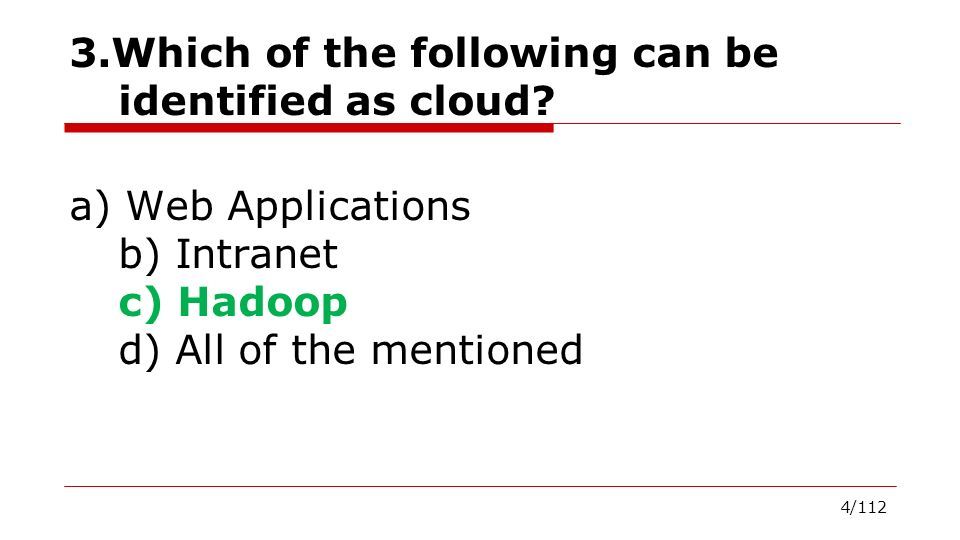 3.Which of the following can be identified as cloud?

a) Web Applications
b) Intranet
c) Hadoop
d) All of the mentioned

4/112